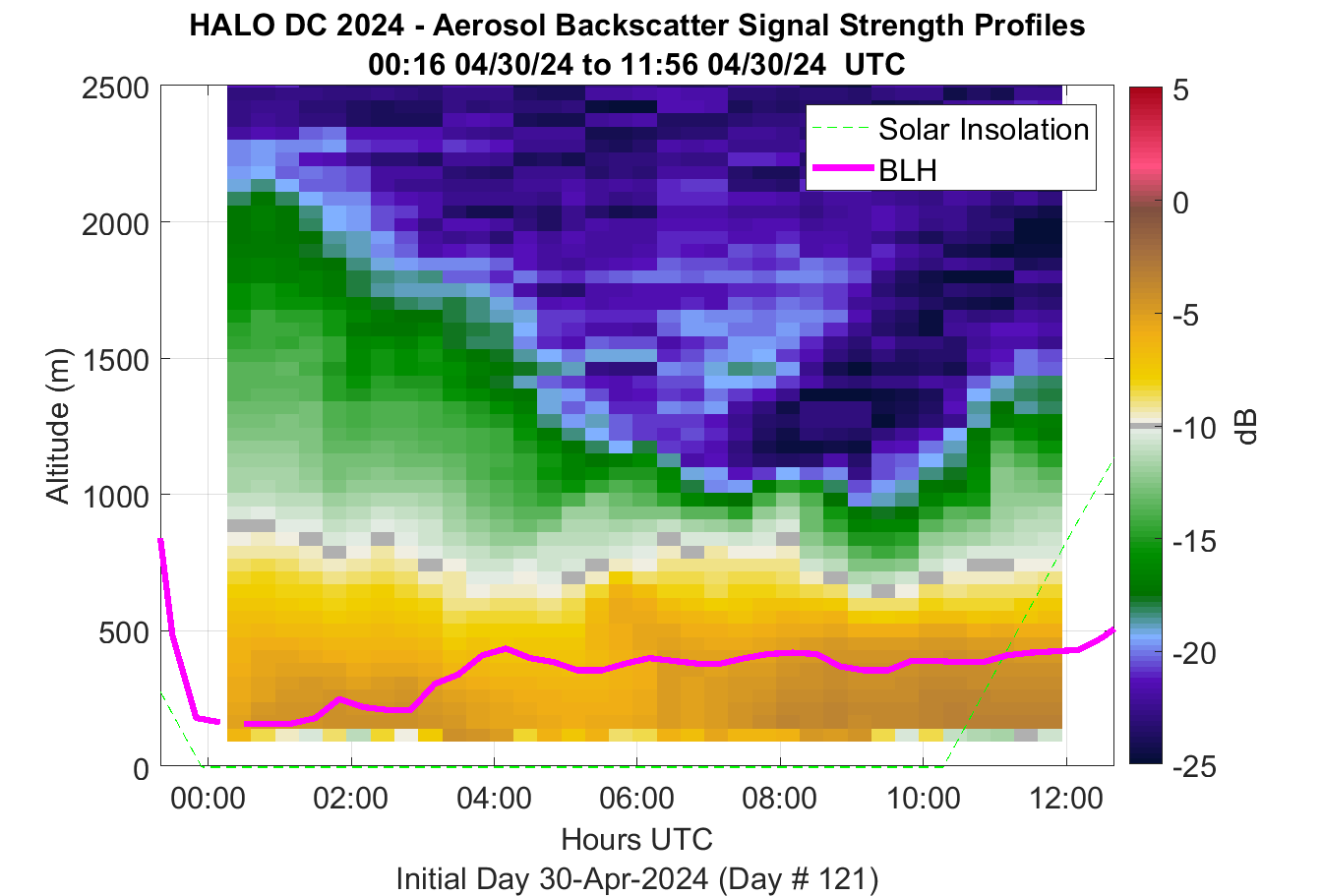 HALO DC 2024 - Aerosol Backscatter Signal Strength Profiles
00:16 04/30/24 to 11:56 04/30/24 UTC

Solar Insolation
BLH

Altitude (m)
2500
2000
1500
1000
500
0

00:00 02:00 04:00 06:00 08:00 10:00 12:00
Hours UTC
Initial Day 30-Apr-2024 (Day # 121)

5
0
-5
-10
-15
-20
-25
dB